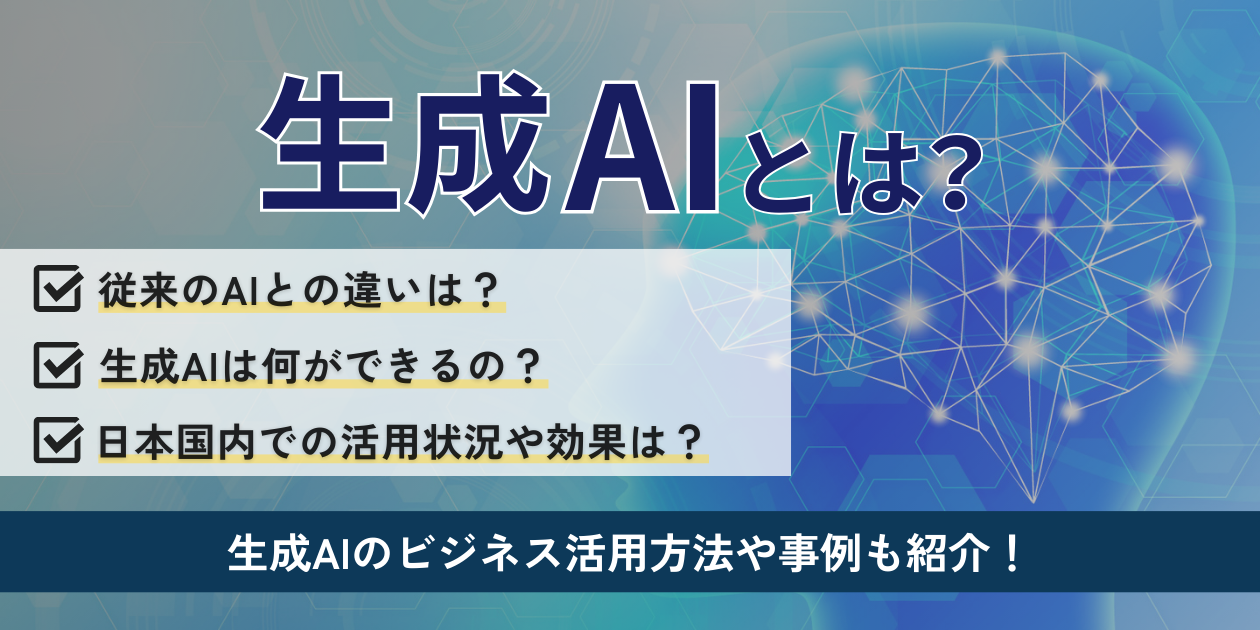 生成AIとは?

従来のAIとの違いは？

生成AIは何ができるの？

日本国内での活用状況や効果は？

生成AIのビジネス活用方法や事例も紹介！